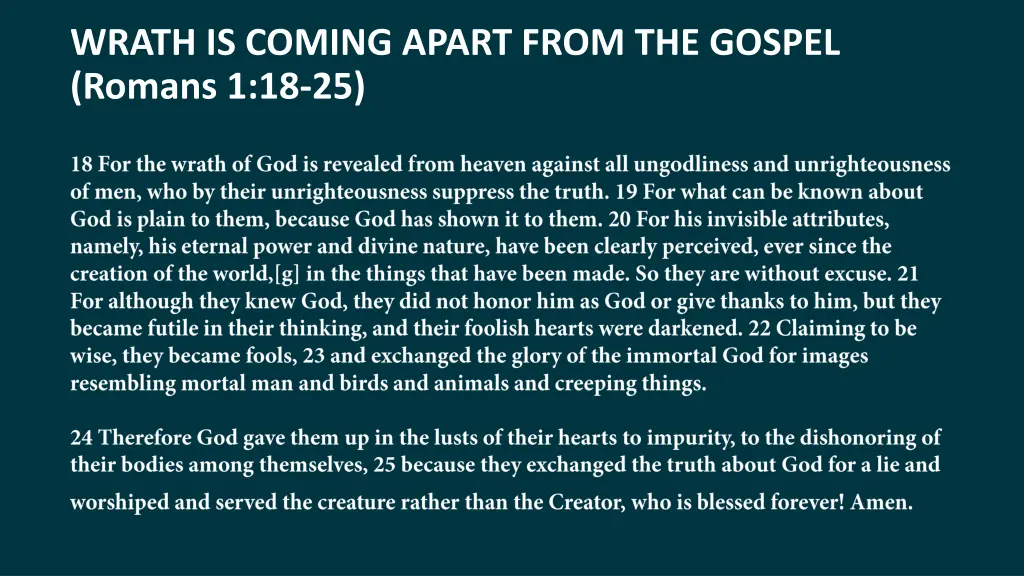 WRATH IS COMING APART FROM THE GOSPEL (Romans 1:18-25)

18 For the wrath of God is revealed from heaven against all ungodliness and unrighteousness of men, who by their unrighteousness suppress the truth. 19 For what can be known about God is plain to them, because God has shown it to them. 20 For his invisible attributes, namely, his eternal power and divine nature, have been clearly perceived, ever since the creation of the world,[g] in the things that have been made. So they are without excuse. 21 For although they knew God, they did not honor him as God or give thanks to him, but they became futile in their thinking, and their foolish hearts were darkened. 22 Claiming to be wise, they became fools, 23 and exchanged the glory of the immortal God for images resembling mortal man and birds and animals and creeping things.

24 Therefore God gave them up in the lusts of their hearts to impurity, to the dishonoring of their bodies among themselves, 25 because they exchanged the truth about God for a lie and worshiped and served the creature rather than the Creator, who is blessed forever! Amen.